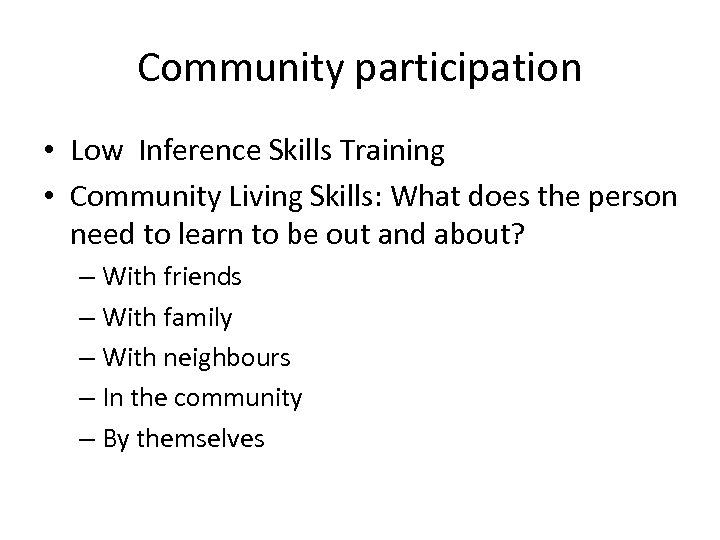 Community participation

• Low Inference Skills Training
• Community Living Skills: What does the person need to learn to be out and about?
– With friends
– With family
– With neighbours
– In the community
– By themselves